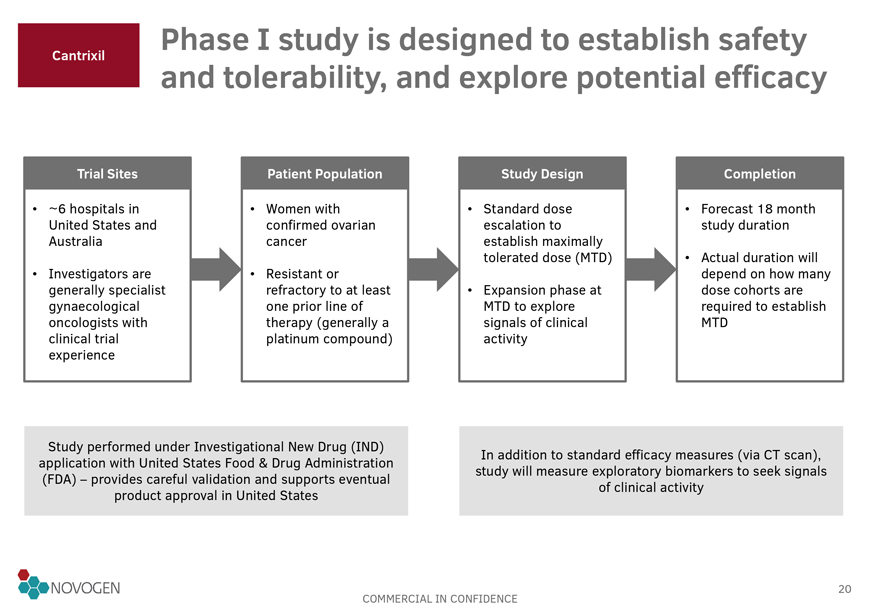 Cantrixil

Phase I study is designed to establish safety and tolerability, and explore potential efficacy

Trial Sites

• ~6 hospitals in United States and Australia

• Investigators are generally specialist gynaecological oncologists with clinical trial experience

Patient Population

• Women with confirmed ovarian cancer

• Resistant or refractory to at least one prior line of therapy (generally a platinum compound)

Study Design

• Standard dose escalation to establish maximally tolerated dose (MTD)

• Expansion phase at MTD to explore signals of clinical activity

Completion

• Forecast 18 month study duration

• Actual duration will depend on how many dose cohorts are required to establish MTD

Study performed under Investigational New Drug (IND) application with United States Food & Drug Administration (FDA) – provides careful validation and supports eventual product approval in United States

In addition to standard efficacy measures (via CT scan), study will measure exploratory biomarkers to seek signals of clinical activity

NOVOGEN

COMMERCIAL IN CONFIDENCE

20